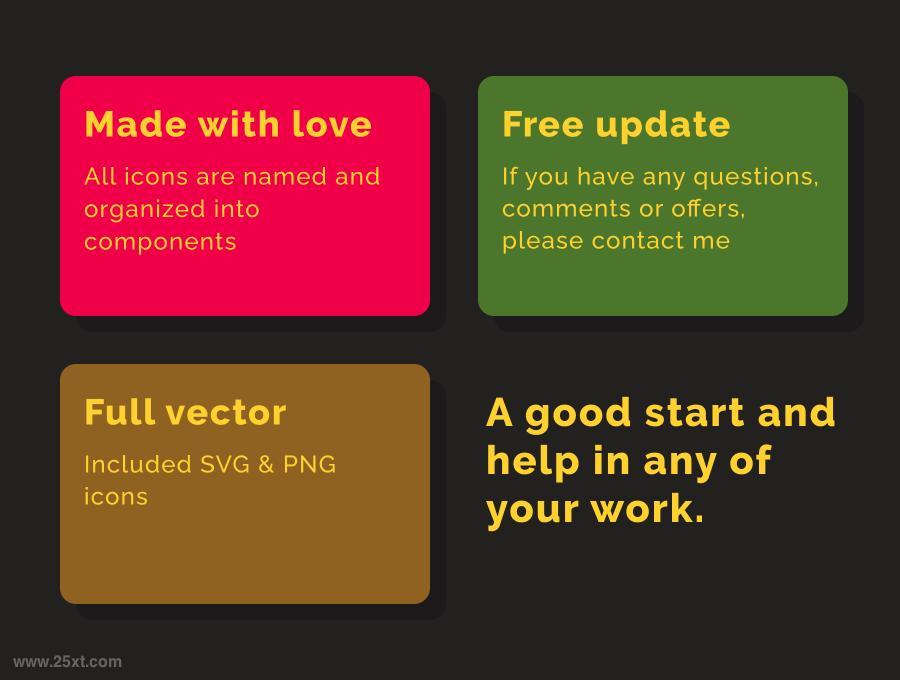 Made with love

All icons are named and organized into components

Free update

If you have any questions, comments or offers, please contact me

Full vector

Included SVG & PNG icons

A good start and help in any of your work.

www.25xt.com